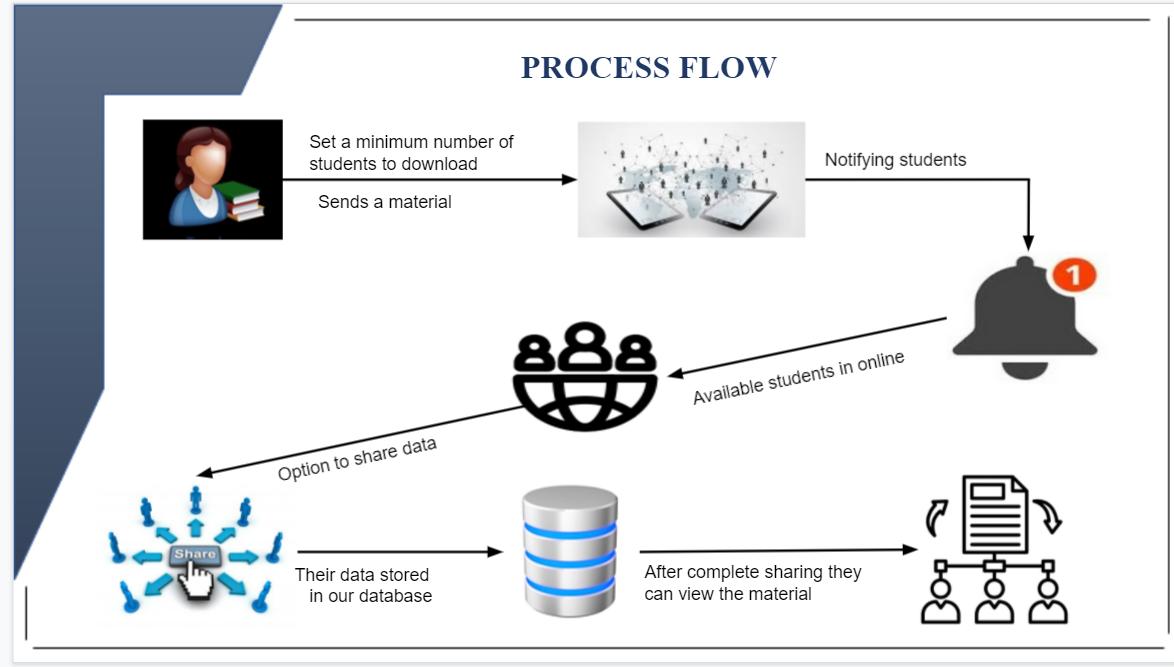 PROCESS FLOW

Set a minimum number of students to download

Sends a material

Notifying students

1

Available students in online

Option to share data

Share

Their data stored in our database

After complete sharing they can view the material